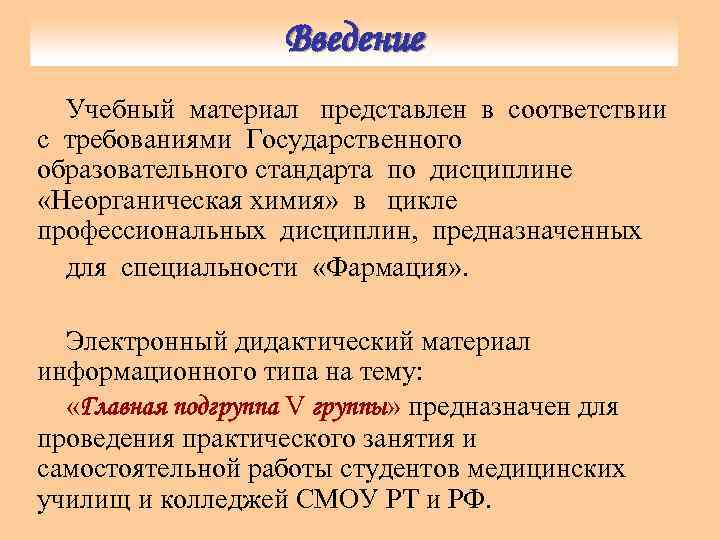 Введение

Учебный материал представлен в соответствии с требованиями Государственного образовательного стандарта по дисциплине «Неорганическая химия» в цикле профессиональных дисциплин, предназначенных для специальности «Фармация».

Электронный дидактический материал информационного типа на тему:
«Главная подгруппа V группы» предназначен для проведения практического занятия и самостоятельной работы студентов медицинских училищ и колледжей СМОУ РТ и РФ.